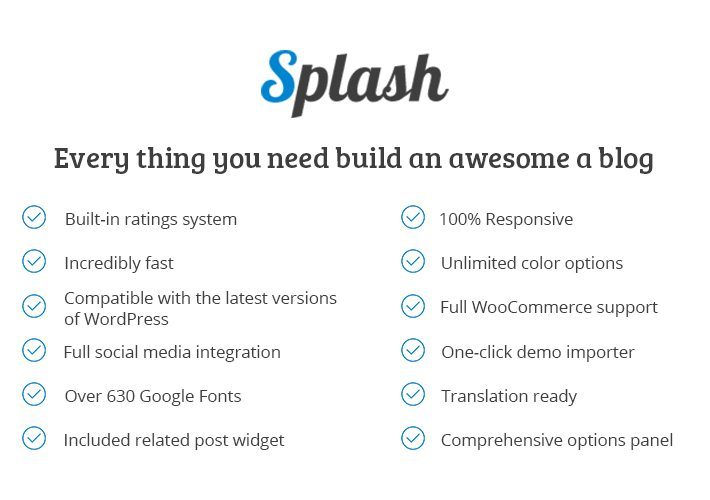 Splash

Every thing you need build an awesome a blog

Built-in ratings system

Incredibly fast

Compatible with the latest versions of WordPress

Full social media integration

Over 630 Google Fonts

Included related post widget

100% Responsive

Unlimited color options

Full WooCommerce support

One-click demo importer

Translation ready

Comprehensive options panel